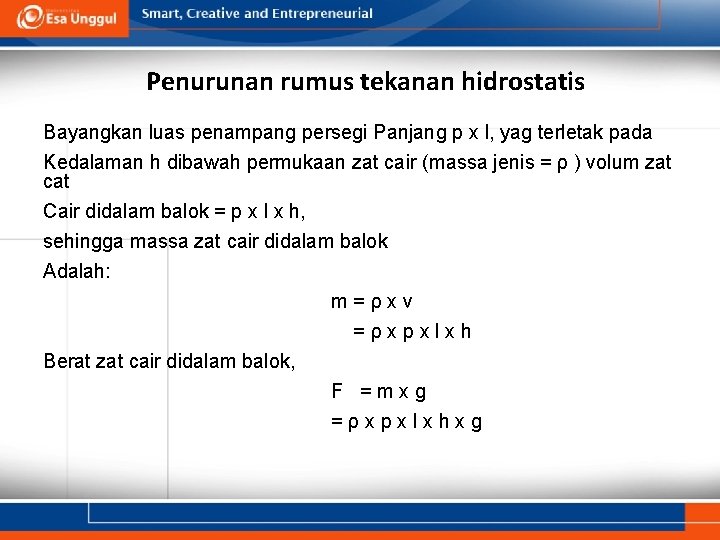 Esa Unggul

Smart, Creative and Entrepreneurial

Penurunan rumus tekanan hidrostatis

Bayangkan luas penampang persegi Panjang p x l, yag terletak pada

Kedalaman h dibawah permukaan zat cair (massa jenis = ρ ) volum zat cat

Cair didalam balok = p x l x h,

sehingga massa zat cair didalam balok

Adalah:

m = ρ x v

= ρ x p x l x h

Berat zat cair didalam balok,

F = m x g

= ρ x p x l x h x g